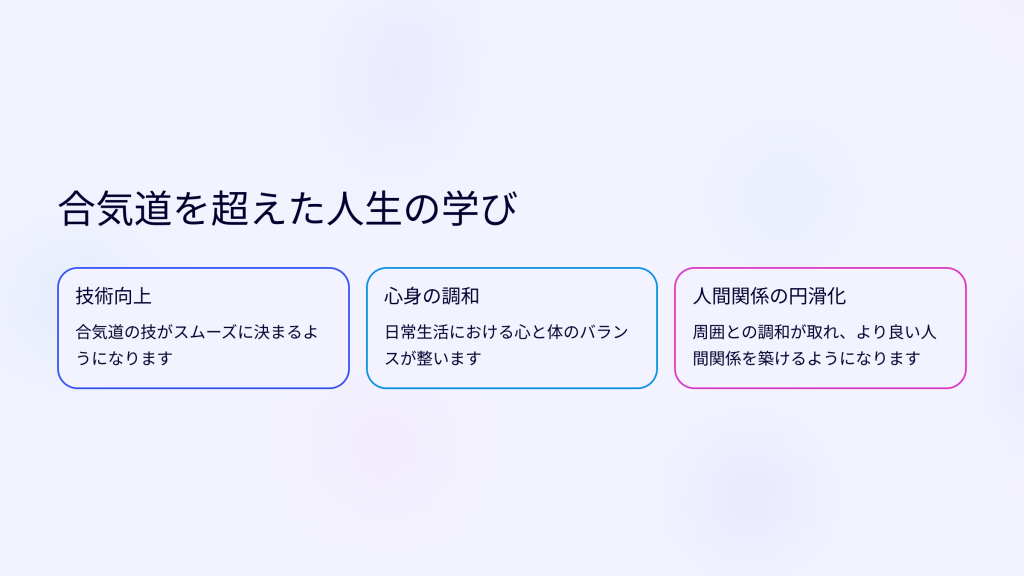 合気道を超えた人生の学び

技術向上

合気道の技がスムーズに決まるようになります

心身の調和

日常生活における心と体のバランスが整います

人間関係の円滑化

周囲との調和が取れ、より良い人間関係を築けるようになります